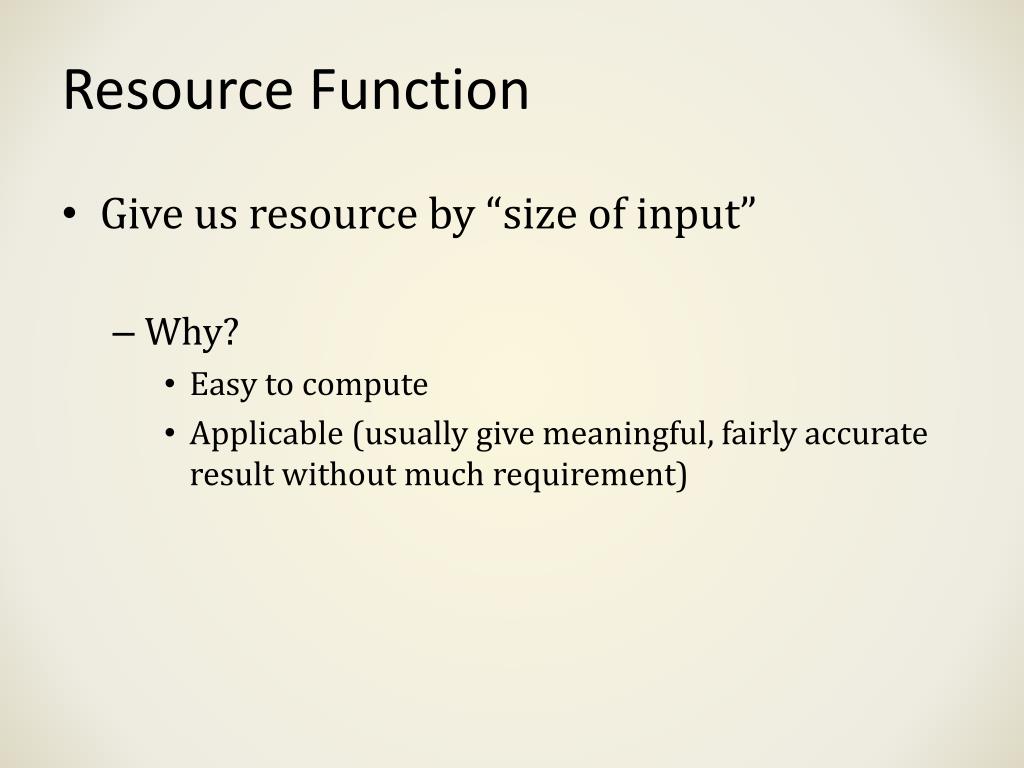 Resource Function

• Give us resource by “size of input”

– Why?

• Easy to compute

• Applicable (usually give meaningful, fairly accurate result without much requirement)